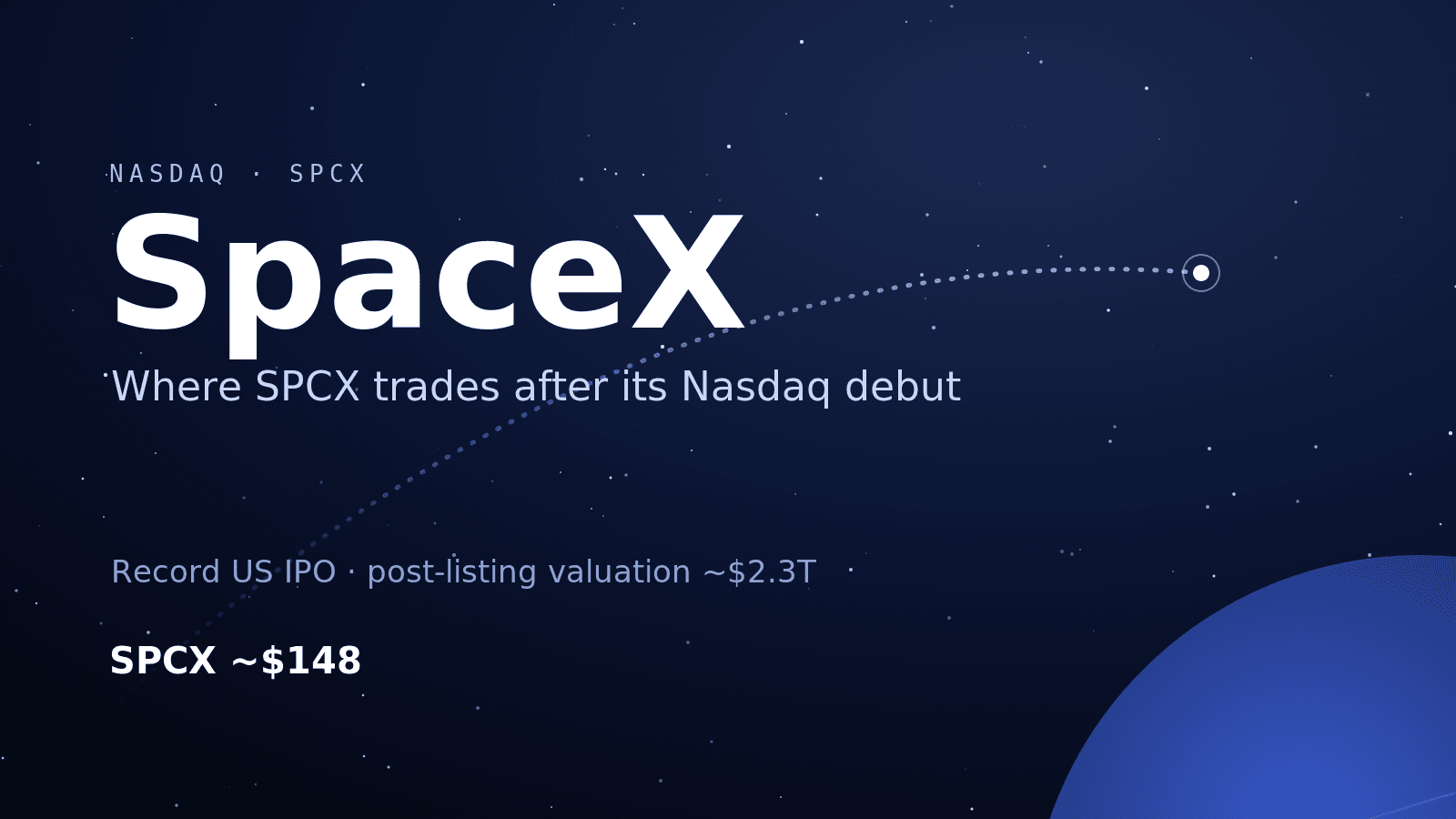 NASDAQ · SPCX

SpaceX

Where SPCX trades after its Nasdaq debut

Record US IPO · post-listing valuation ~$2.3T

SPCX ~$148